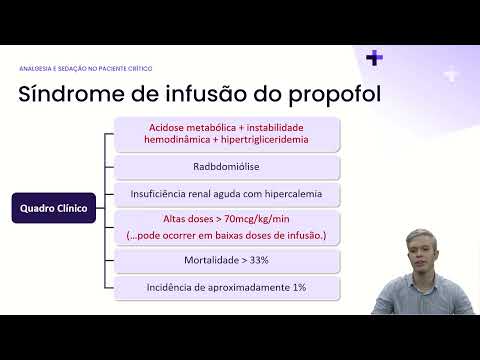 ANALGESIA E SEDAÇÃO NO PACIENTE CRÍTICO

Síndrome de infusão do propofol

Quadro Clínico

Acidose metabólica + instabilidade hemodinâmica + hipertrigliceridemia

Radbdomiólise

Insuficiência renal aguda com hipercalemia

Altas doses > 70mcg/kg/min
(...pode ocorrer em baixas doses de infusão.)

Mortalidade > 33%

Incidência de aproximadamente 1%